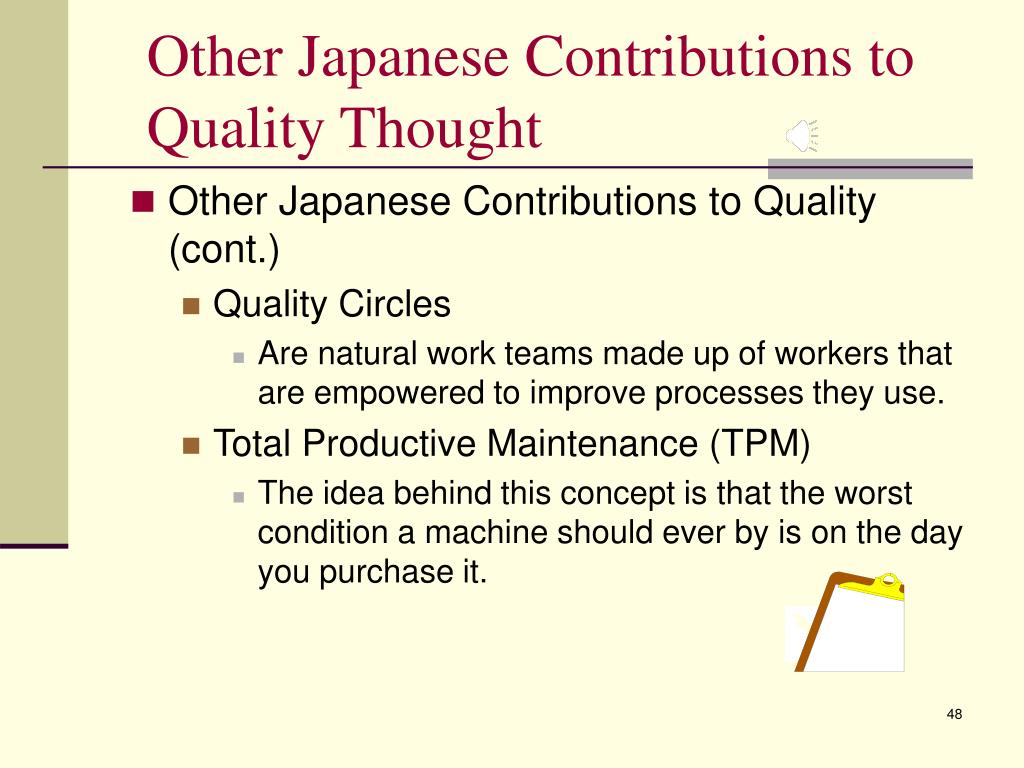 Other Japanese Contributions to Quality Thought

Other Japanese Contributions to Quality (cont.)

Quality Circles

Are natural work teams made up of workers that are empowered to improve processes they use.

Total Productive Maintenance (TPM)

The idea behind this concept is that the worst condition a machine should ever by is on the day you purchase it.

48